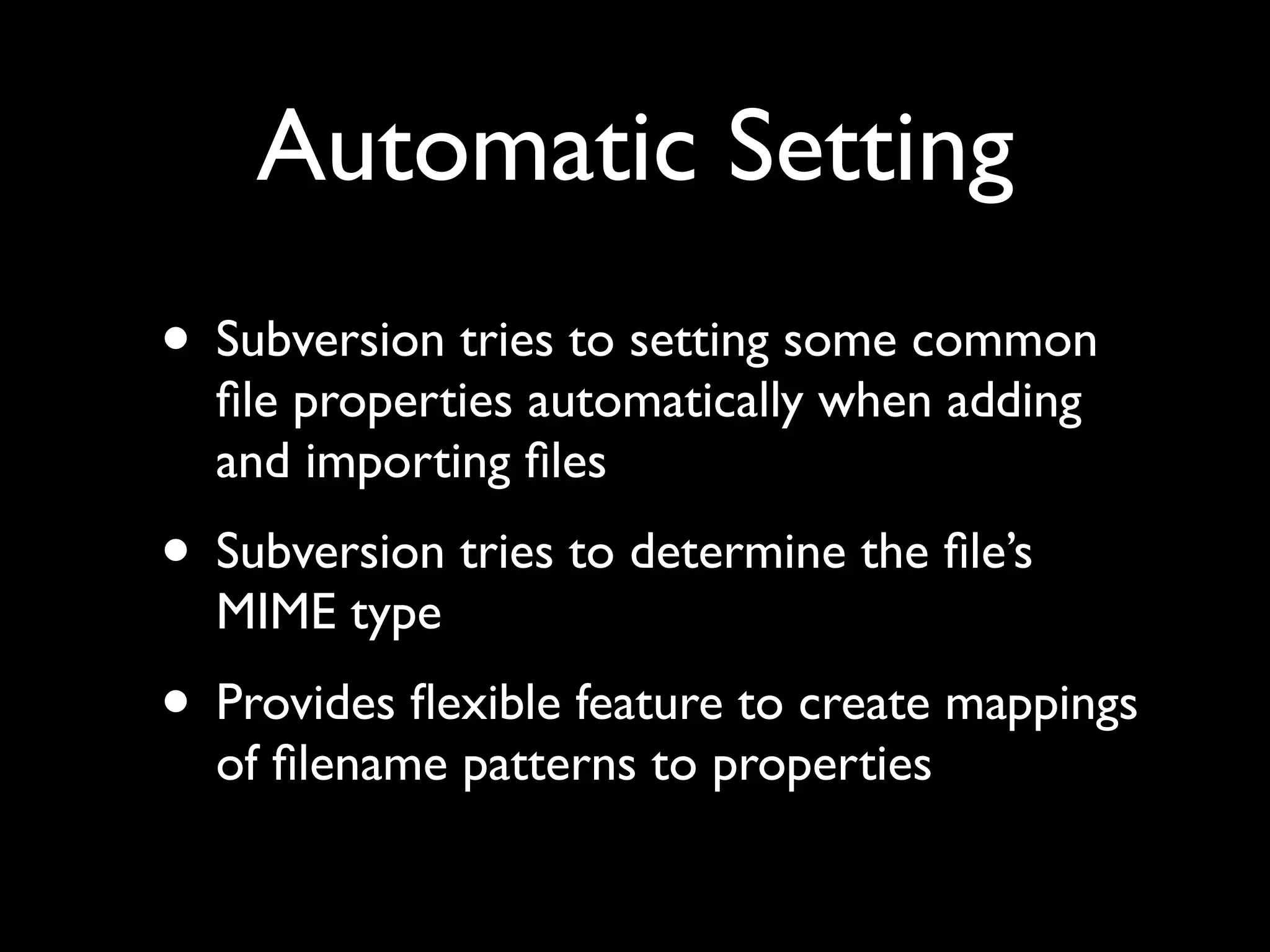 Automatic Setting

• Subversion tries to setting some common file properties automatically when adding and importing files

• Subversion tries to determine the file’s MIME type

• Provides flexible feature to create mappings of filename patterns to properties